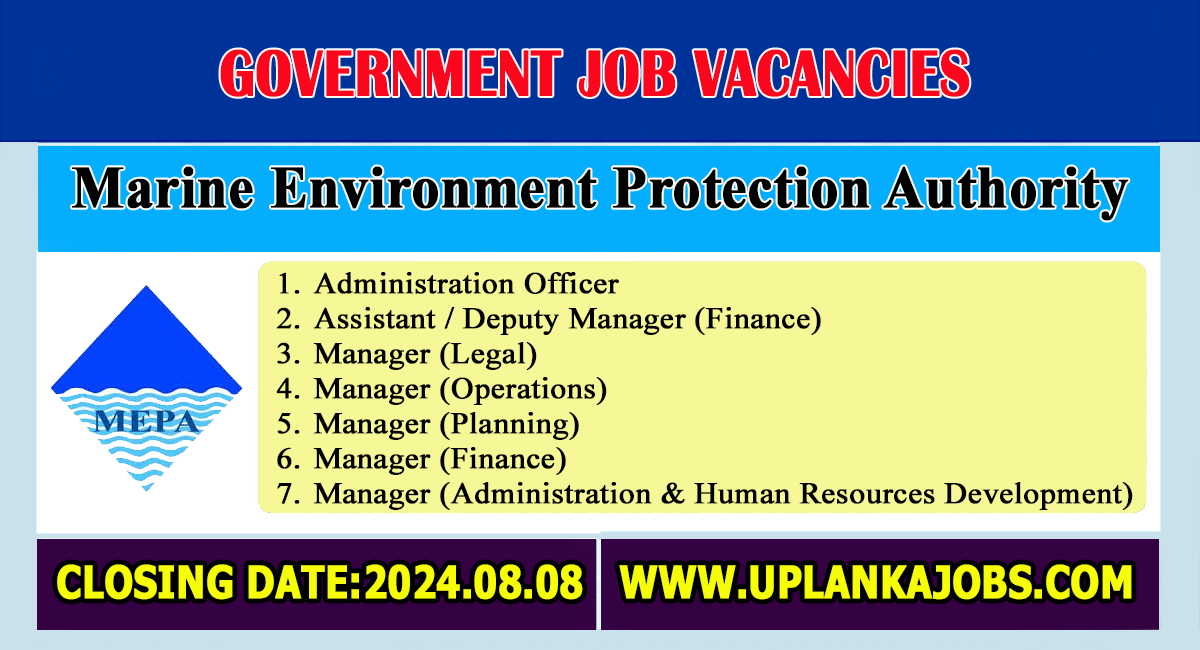 GOVERNMENT JOB VACANCIES

Marine Environment Protection Authority

MEPA

1. Administration Officer
2. Assistant / Deputy Manager (Finance)
3. Manager (Legal)
4. Manager (Operations)
5. Manager (Planning)
6. Manager (Finance)
7. Manager (Administration & Human Resources Development)

CLOSING DATE:2024.08.08

WWW.UPLANKAJOBS.COM